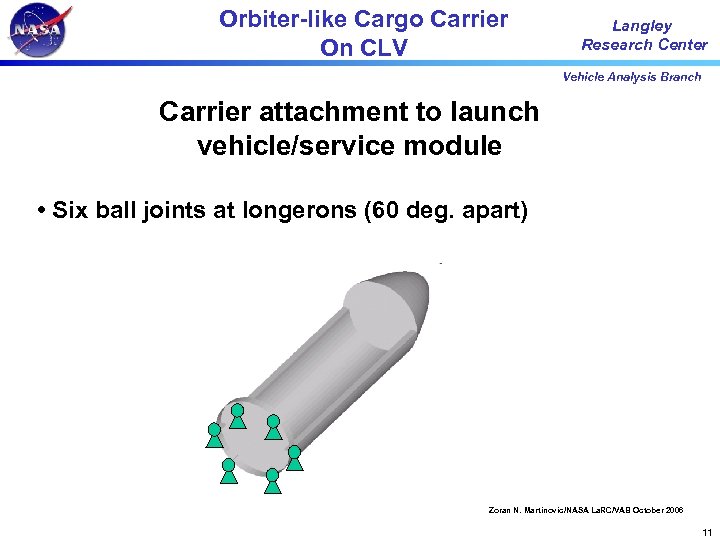 NASA

Orbiter-like Cargo Carrier On CLV

Langley Research Center

Vehicle Analysis Branch

Carrier attachment to launch vehicle/service module

• Six ball joints at longerons (60 deg. apart)

Zoran N. Martinovic/NASA LaRC/VAB October 2006

11